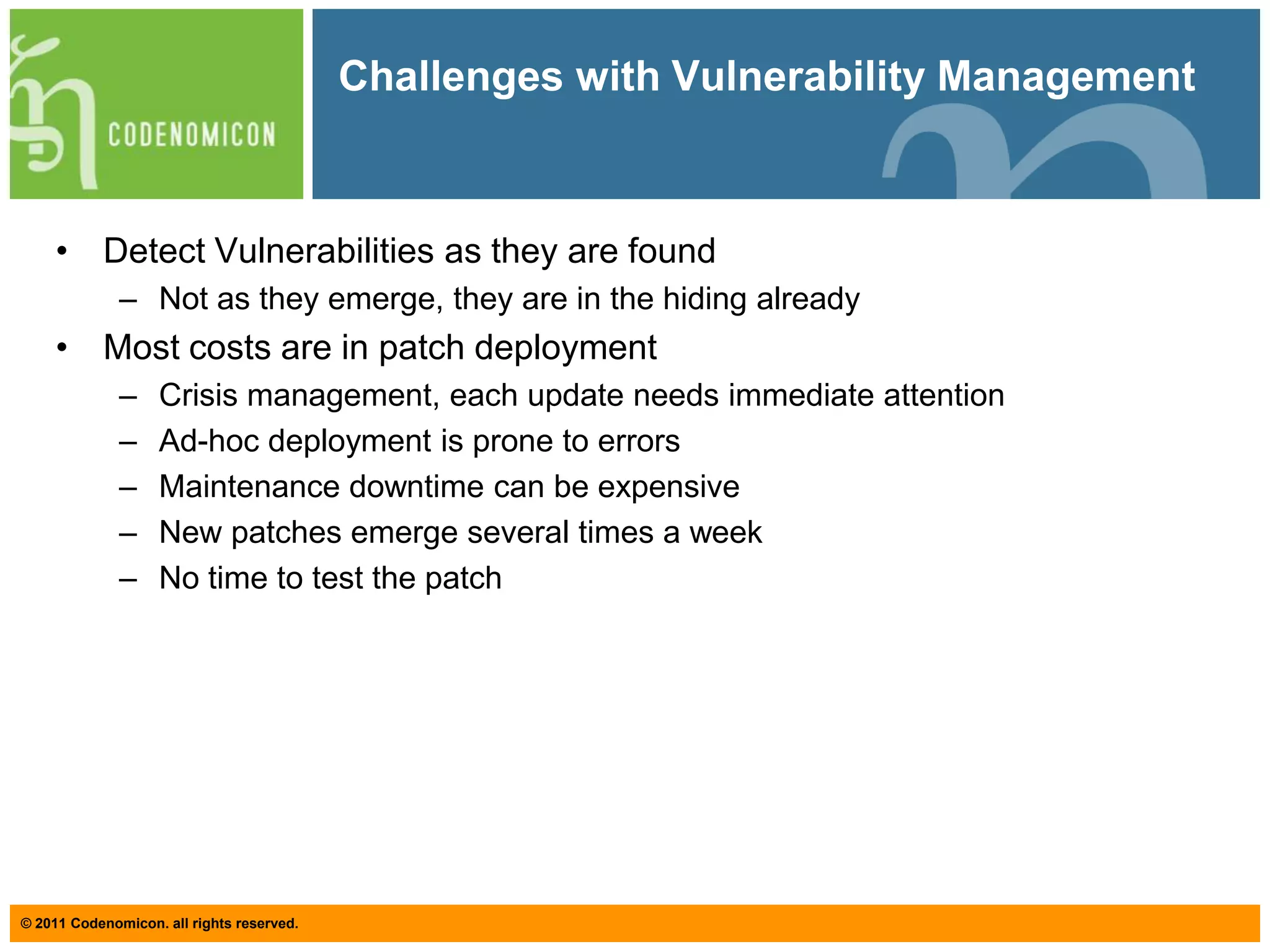 CODENOMICON

Challenges with Vulnerability Management

• Detect Vulnerabilities as they are found
– Not as they emerge, they are in the hiding already
• Most costs are in patch deployment
– Crisis management, each update needs immediate attention
– Ad-hoc deployment is prone to errors
– Maintenance downtime can be expensive
– New patches emerge several times a week
– No time to test the patch

© 2011 Codenomicon. all rights reserved.